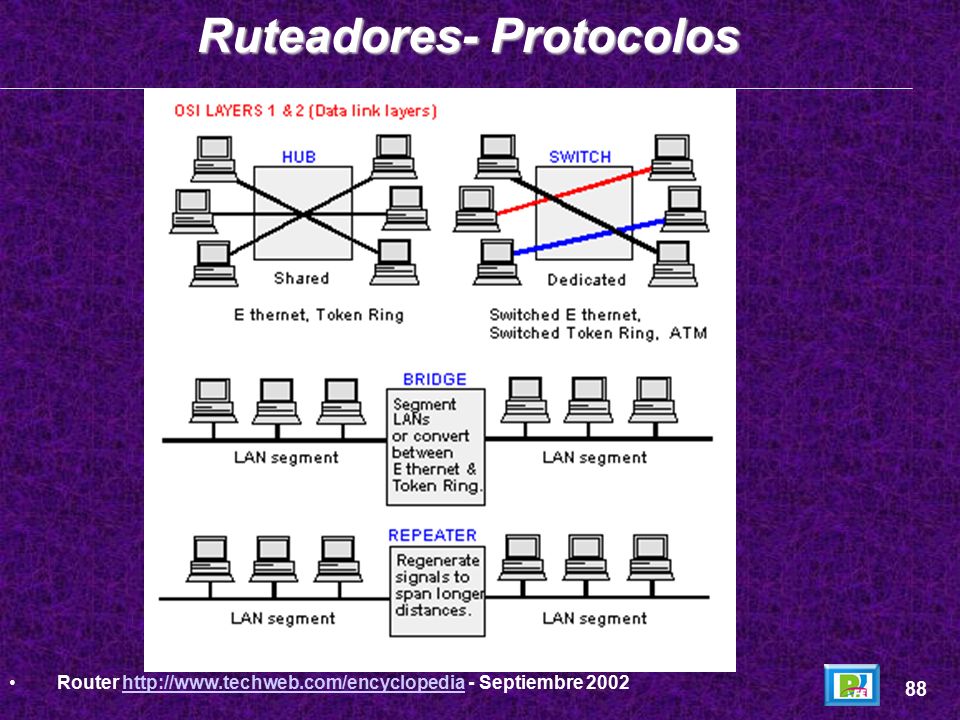 Ruteadores- Protocolos

OSI LAYERS 1 & 2 (Data link layers)

HUB

Shared

E thernet, Token Ring

SWITCH

Dedicated

Switched E thernet, Switched Token Ring, ATM

BRIDGE

Segment LANs or convert between E thernet & Token Ring.

LAN segment

LAN segment

REPEATER

Regenerate signals to span longer distances.

LAN segment

LAN segment

• Router http://www.techweb.com/encyclopedia - Septiembre 2002

88